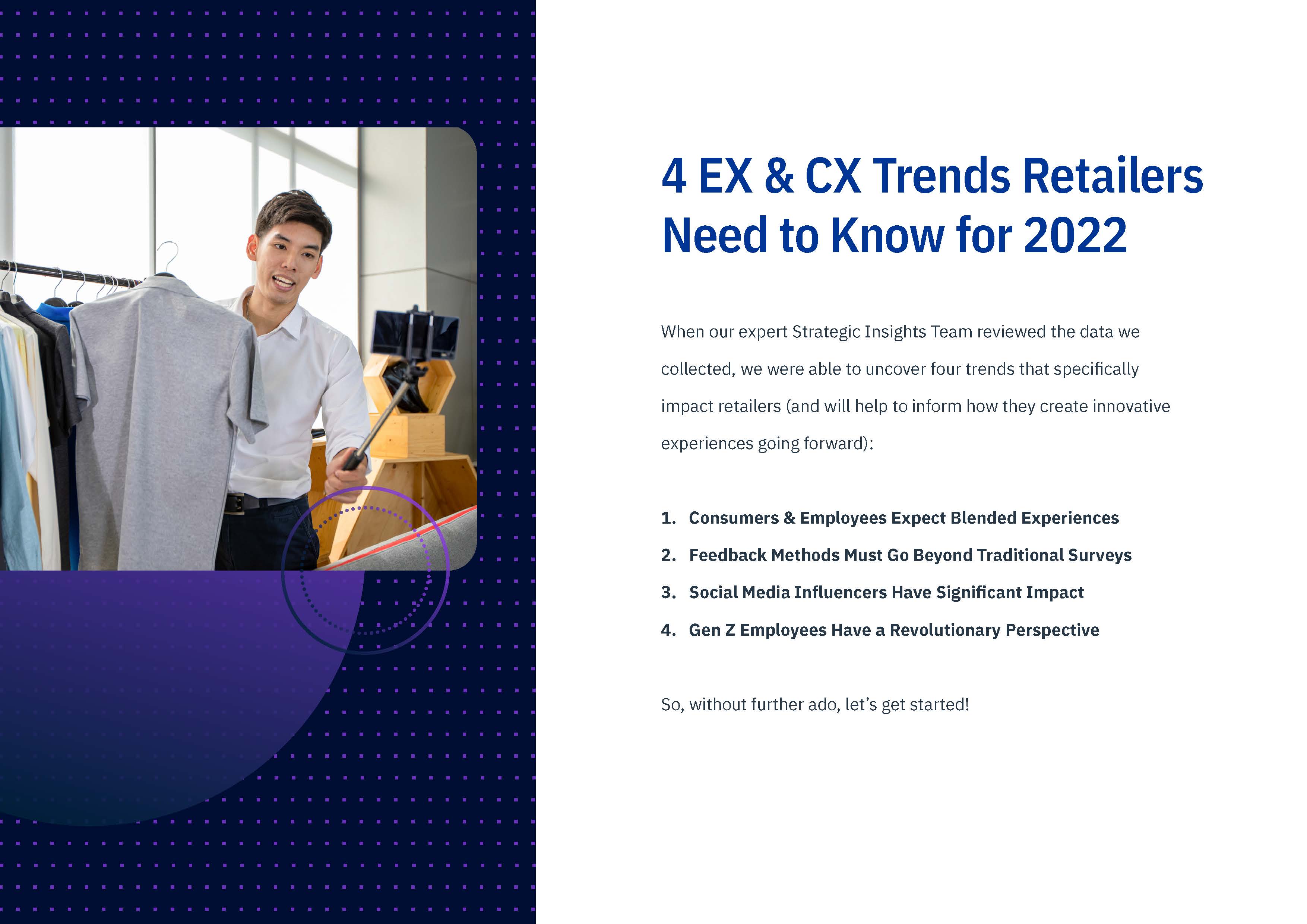 4 EX & CX Trends Retailers Need to Know for 2022

When our expert Strategic Insights Team reviewed the data we collected, we were able to uncover four trends that specifically impact retailers (and will help to inform how they create innovative experiences going forward):

1. Consumers & Employees Expect Blended Experiences
2. Feedback Methods Must Go Beyond Traditional Surveys
3. Social Media Influencers Have Significant Impact
4. Gen Z Employees Have a Revolutionary Perspective

So, without further ado, let's get started!